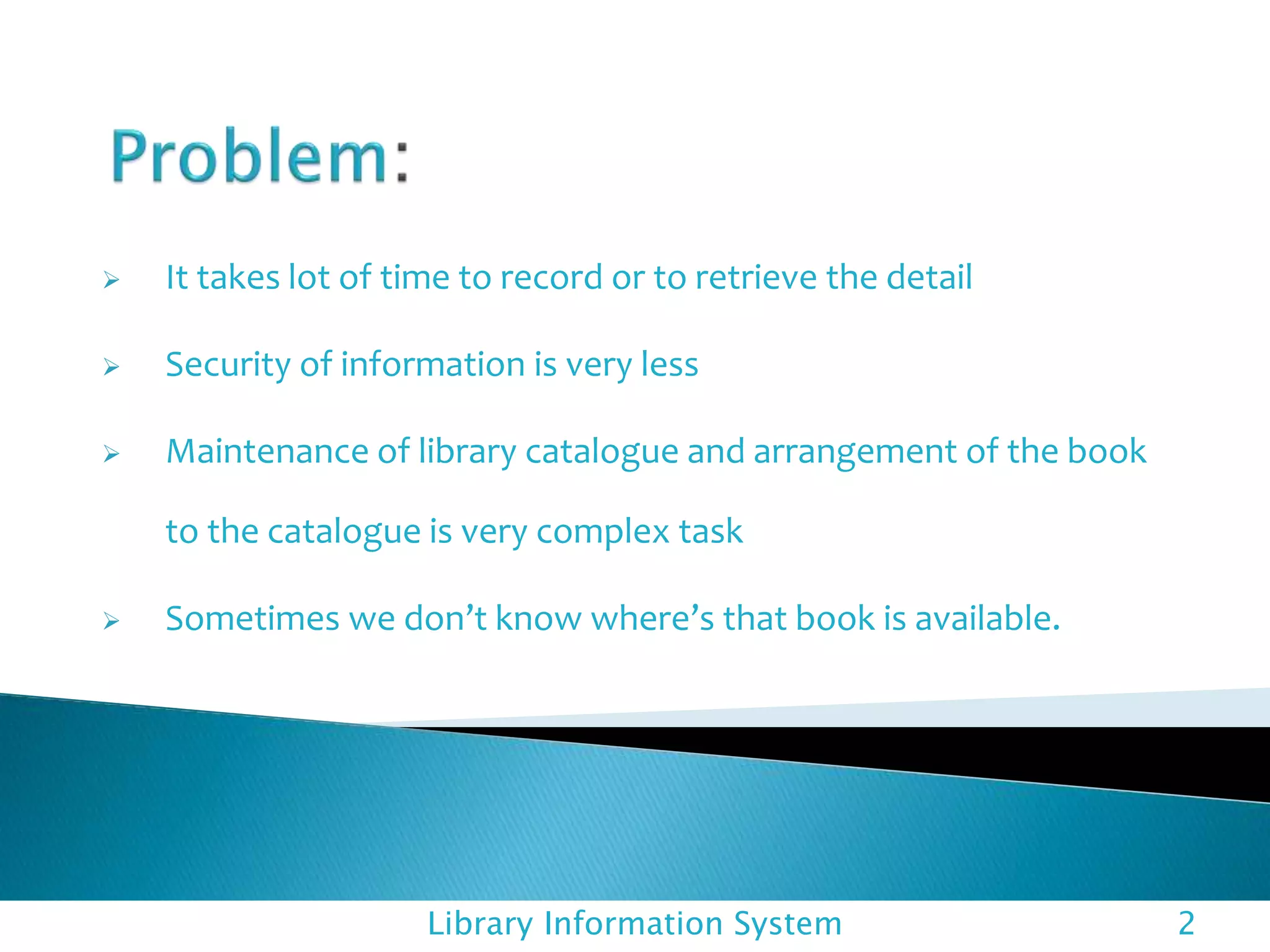 Problem:

➢ It takes lot of time to record or to retrieve the detail

➢ Security of information is very less

➢ Maintenance of library catalogue and arrangement of the book to the catalogue is very complex task

➢ Sometimes we don’t know where’s that book is available.

Library Information System 2